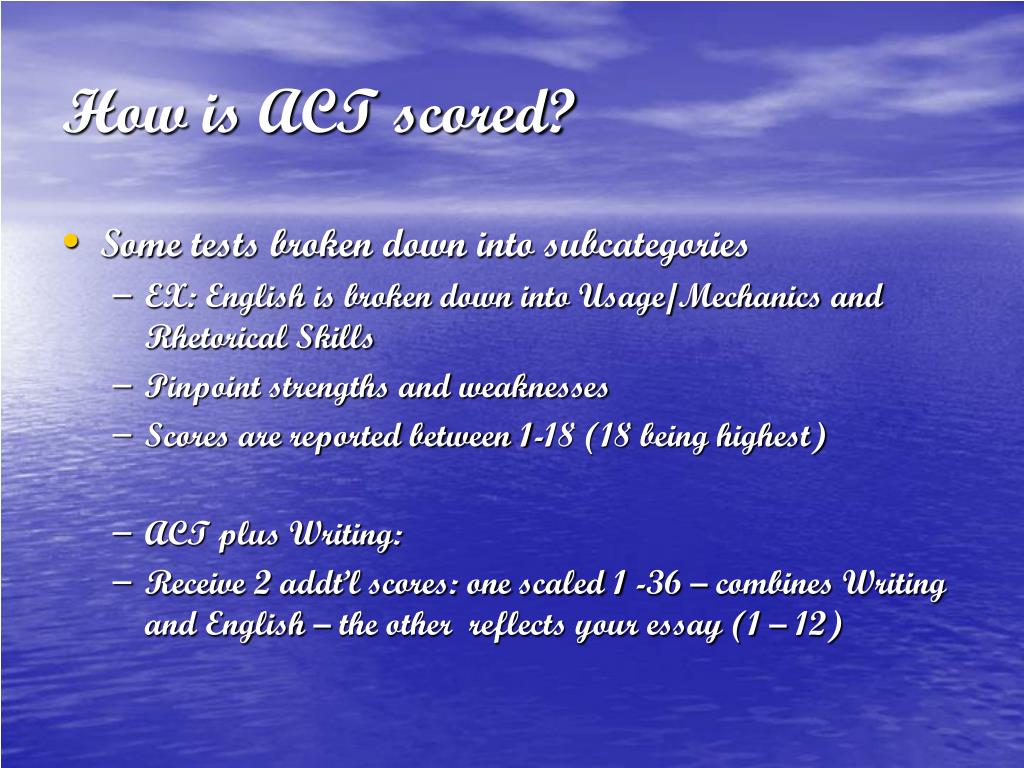 How is ACT scored?

• Some tests broken down into subcategories
– EX: English is broken down into Usage/Mechanics and Rhetorical Skills
– Pinpoint strengths and weaknesses
– Scores are reported between 1-18 (18 being highest)

– ACT plus Writing:
– Receive 2 addt'l scores: one scaled 1 -36 – combines Writing and English – the other reflects your essay (1 – 12)